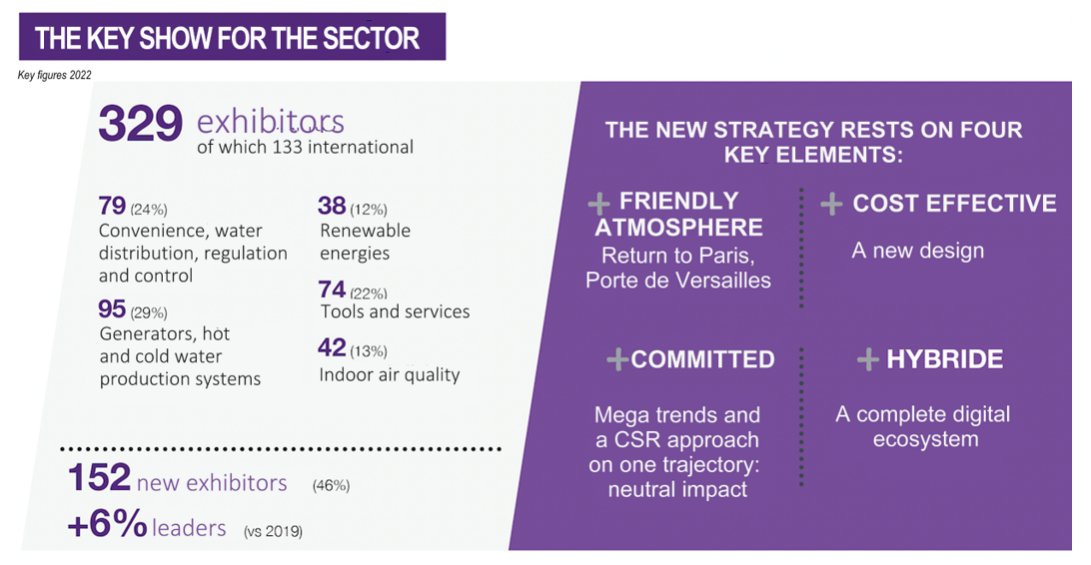 THE KEY SHOW FOR THE SECTOR

Key figures 2022

329 exhibitors
of which 133 international

79 (24%)
Convenience, water distribution, regulation and control

95 (29%)
Generators, hot and cold water production systems

38 (12%)
Renewable energies

74 (22%)
Tools and services

42 (13%)
Indoor air quality

152 new exhibitors (46%)

+6% leaders (vs 2019)

THE NEW STRATEGY RESTS ON FOUR KEY ELEMENTS:

+ FRIENDLY ATMOSPHERE
Return to Paris, Porte de Versailles

+ COST EFFECTIVE
A new design

+ COMMITTED
Mega trends and a CSR approach on one trajectory: neutral impact

+ HYBRIDE
A complete digital ecosystem